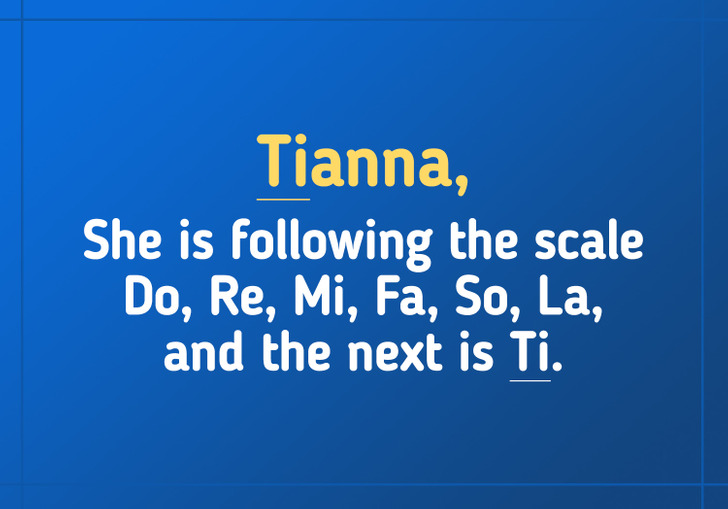 Tianna,

She is following the scale Do, Re, Mi, Fa, So, La, and the next is Ti.